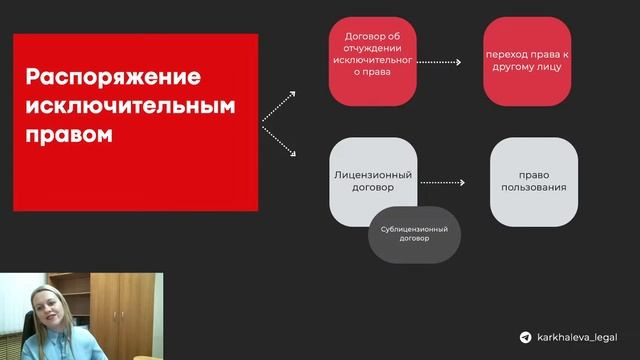 Распоряжение исключительным правом

Договор об отчуждении исключительного права

переход права к другому лицу

Лицензионный договор

право пользования

Сублицензионный договор

karkhaleva_legal